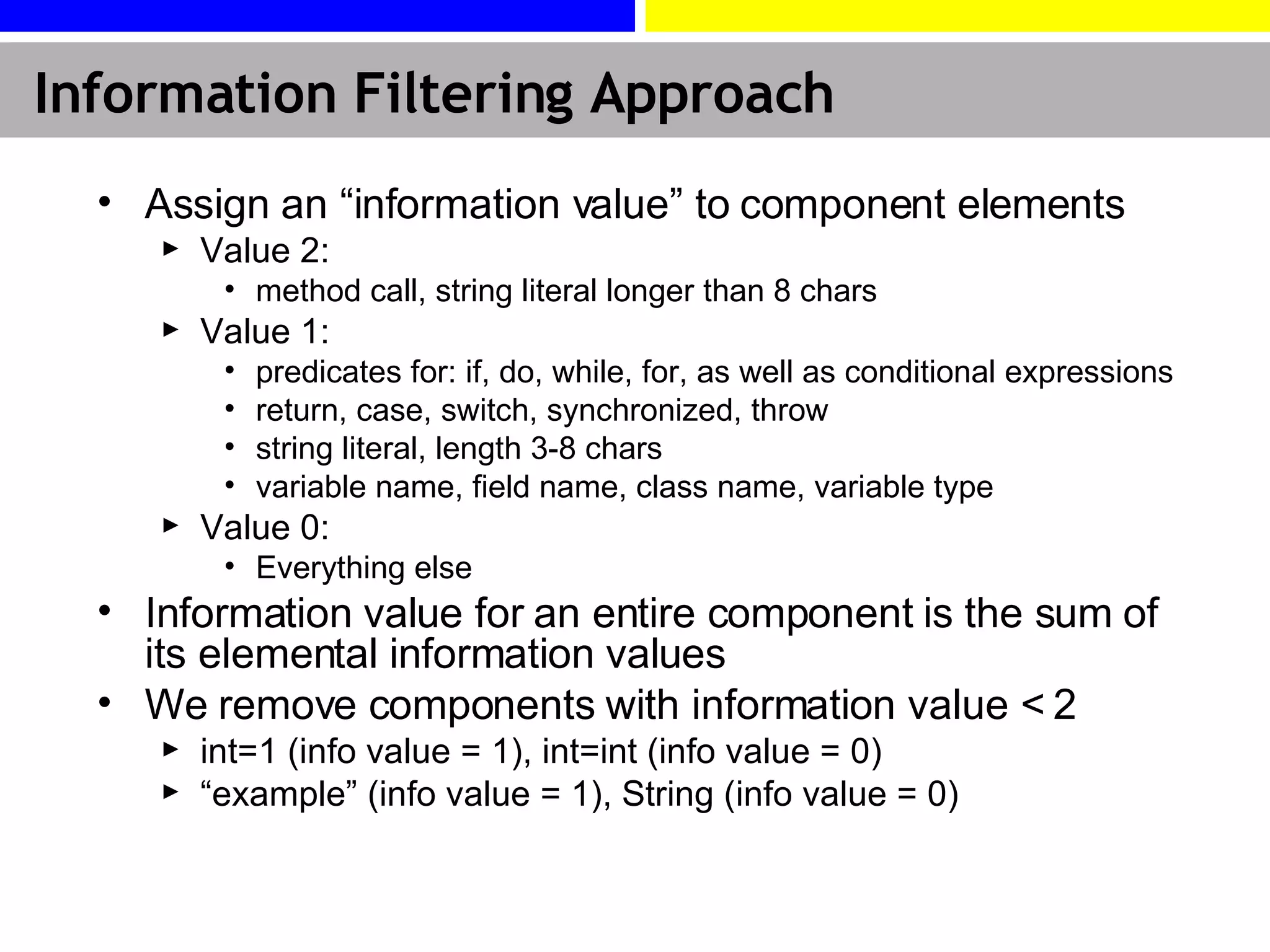 Information Filtering Approach

• Assign an “information value” to component elements
  ▸ Value 2:
    • method call, string literal longer than 8 chars
  ▸ Value 1:
    • predicates for: if, do, while, for, as well as conditional expressions
    • return, case, switch, synchronized, throw
    • string literal, length 3-8 chars
    • variable name, field name, class name, variable type
  ▸ Value 0:
    • Everything else
• Information value for an entire component is the sum of its elemental information values
• We remove components with information value < 2
  ▸ int=1 (info value = 1), int=int (info value = 0)
  ▸ “example” (info value = 1), String (info value = 0)